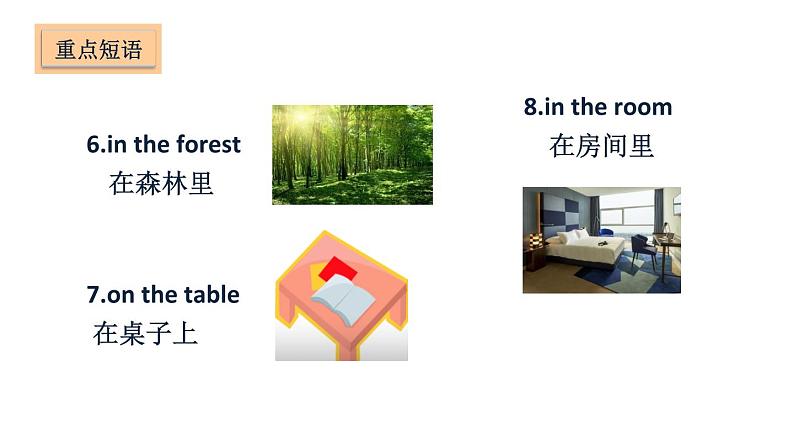 重点短语

6.in the forest
在森林里

7.on the table
在桌子上

8.in the room
在房间里